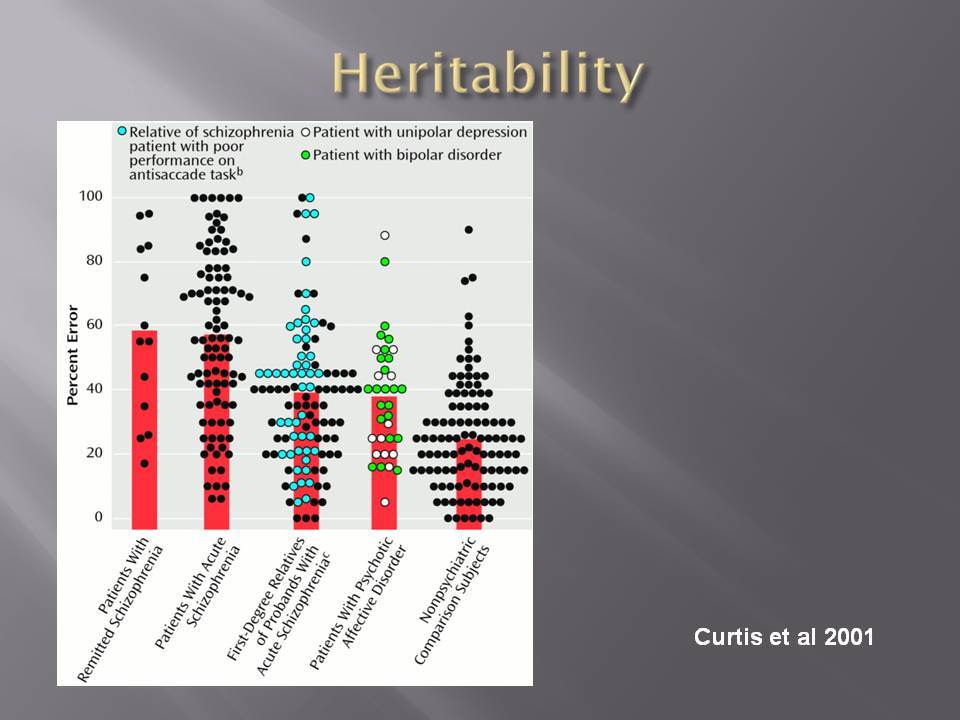 Heritability

Relative of schizophrenia patient with poor performance on antisaccade task$^b$
Patient with unipolar depression
Patient with bipolar disorder

Percent Error

100
80
60
40
20
0

Patients With Remitted Schizophrenia
Patients With Acute Schizophrenia
First-Degree Relatives of Probands With Acute Schizophrenia$^c$
Patients With Psychotic Affective Disorder
Nonpsychiatric Comparison Subjects

Curtis et al 2001